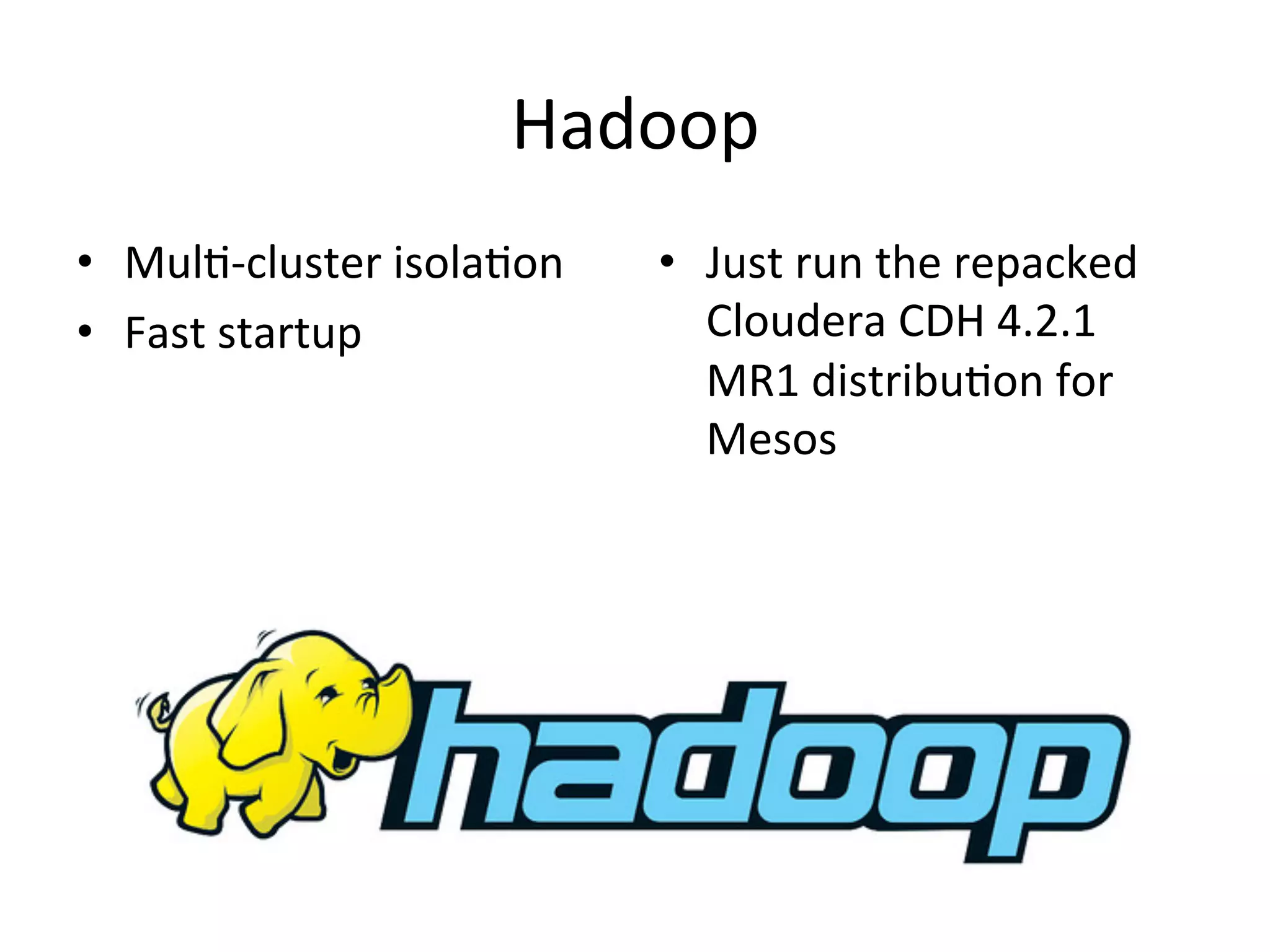 Hadoop

• Multi-cluster isolation
• Fast startup

• Just run the repacked Cloudera CDH 4.2.1 MR1 distribution for Mesos

hadoop